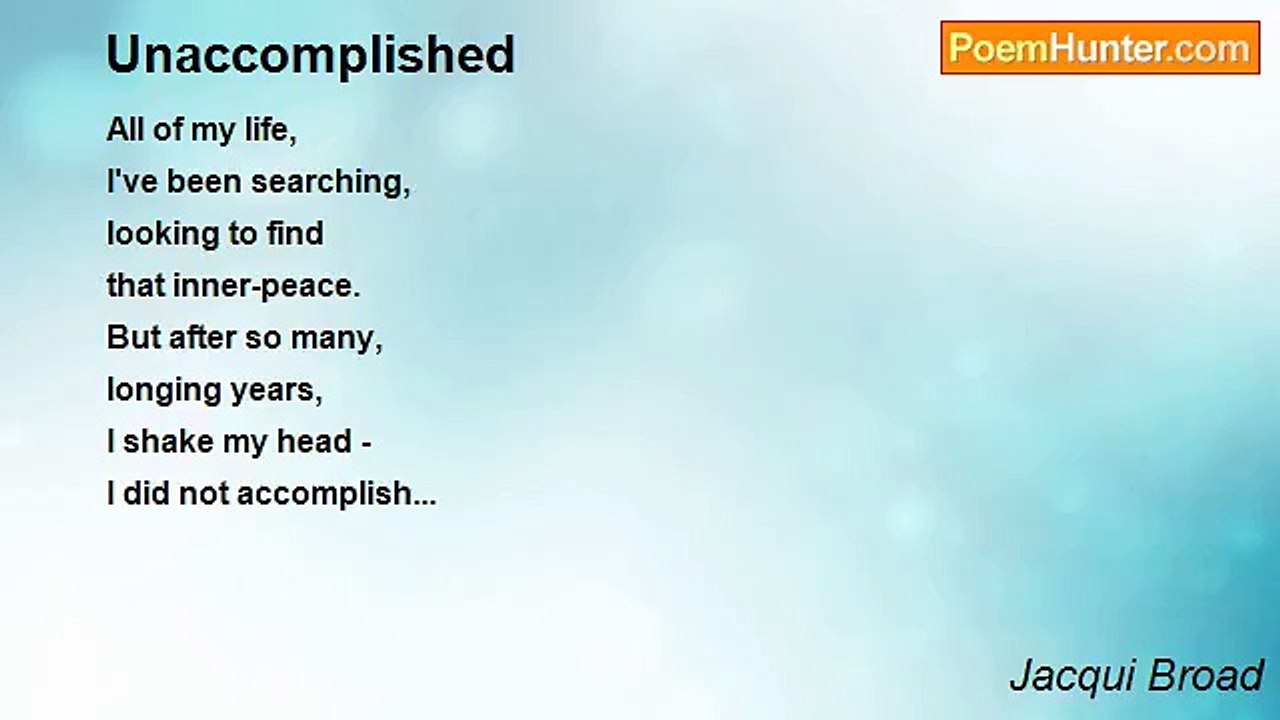 Unaccomplished

PoemHunter.com

All of my life,
I've been searching,
looking to find
that inner-peace.
But after so many,
longing years,
I shake my head -
I did not accomplish...

Jacqui Broad